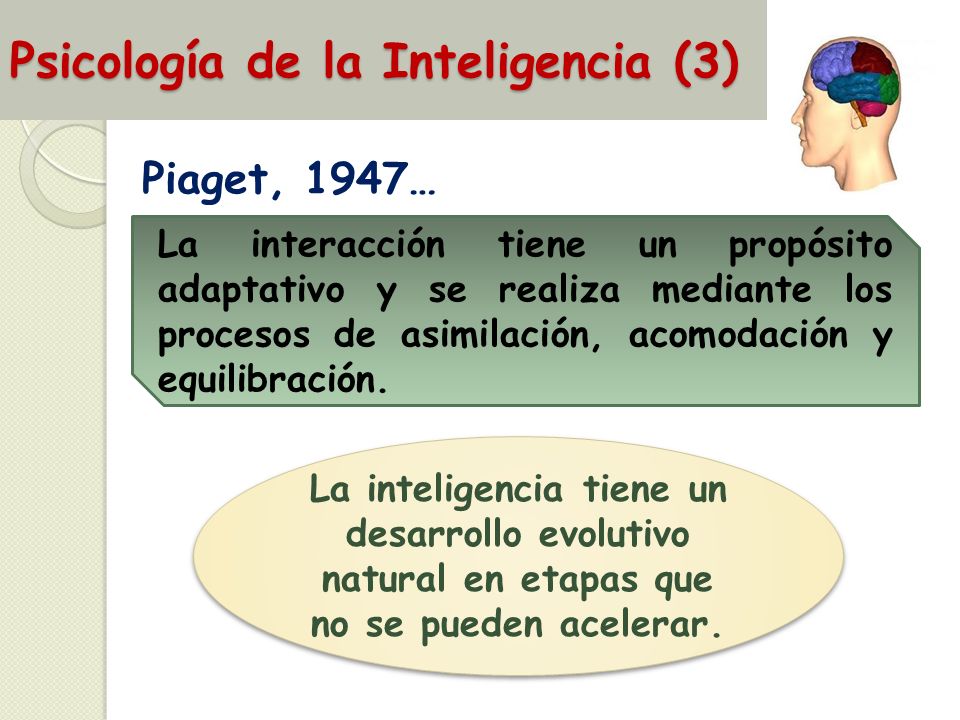 Psicología de la Inteligencia (3)

Piaget, 1947…

La interacción tiene un propósito adaptativo y se realiza mediante los procesos de asimilación, acomodación y equilibración.

La inteligencia tiene un desarrollo evolutivo natural en etapas que no se pueden acelerar.